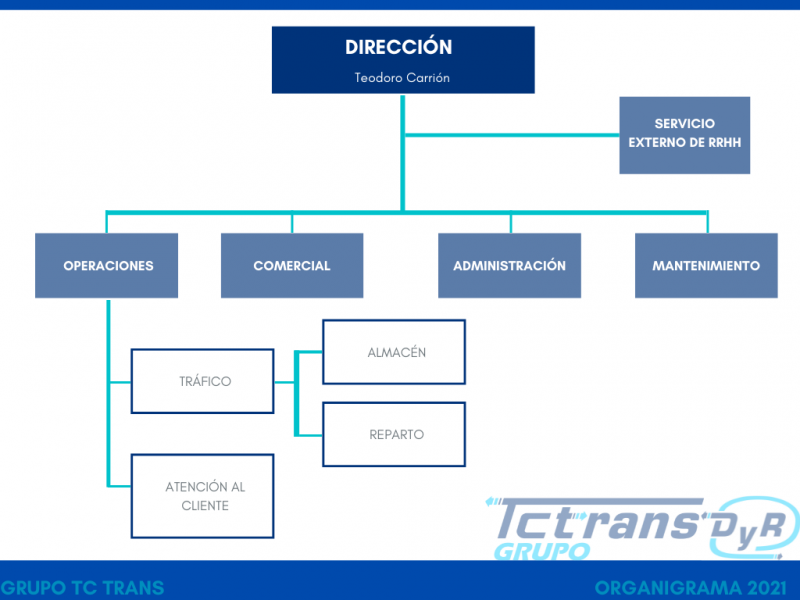 DIRECCIÓN
Teodoro Carrión

SERVICIO EXTERNO DE RRHH

OPERACIONES

COMERCIAL

ADMINISTRACIÓN

MANTENIMIENTO

TRÁFICO

ALMACÉN

REPARTO

ATENCIÓN AL CLIENTE

Tctrans DyR
GRUPO

GRUPO TC TRANS

ORGANIGRAMA 2021